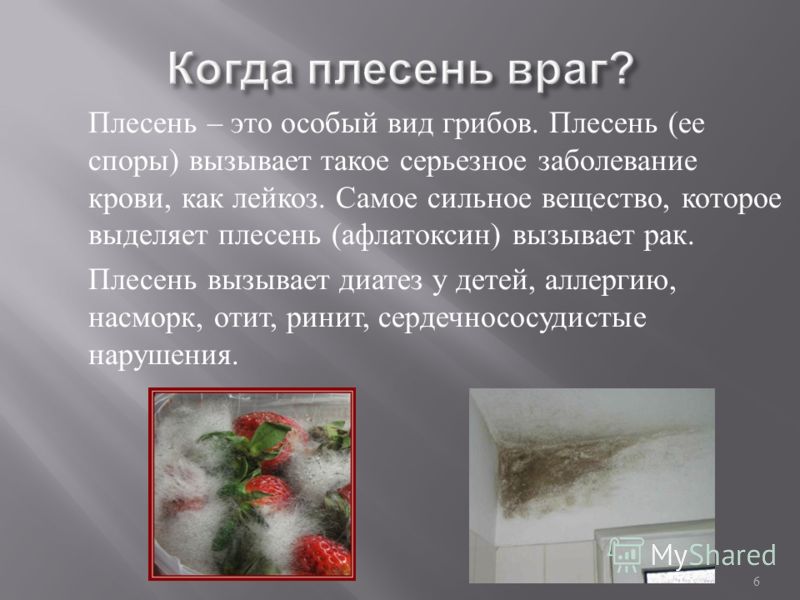 Когда плесень враг?

Плесень – это особый вид грибов. Плесень (ее споры) вызывает такое серьезное заболевание крови, как лейкоз. Самое сильное вещество, которое выделяет плесень (афлатоксин) вызывает рак.

Плесень вызывает диатез у детей, аллергию, насморк, отит, ринит, сердечнососудистые нарушения.

MyShared

6